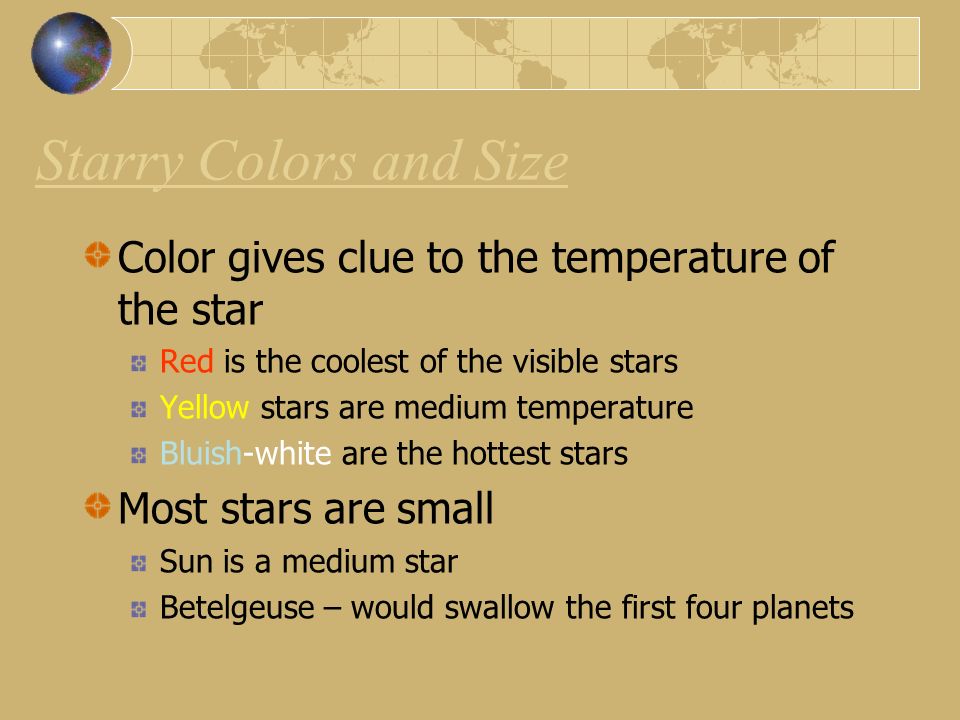 Starry Colors and Size

Color gives clue to the temperature of the star

Red is the coolest of the visible stars

Yellow stars are medium temperature

Bluish-white are the hottest stars

Most stars are small

Sun is a medium star

Betelgeuse – would swallow the first four planets